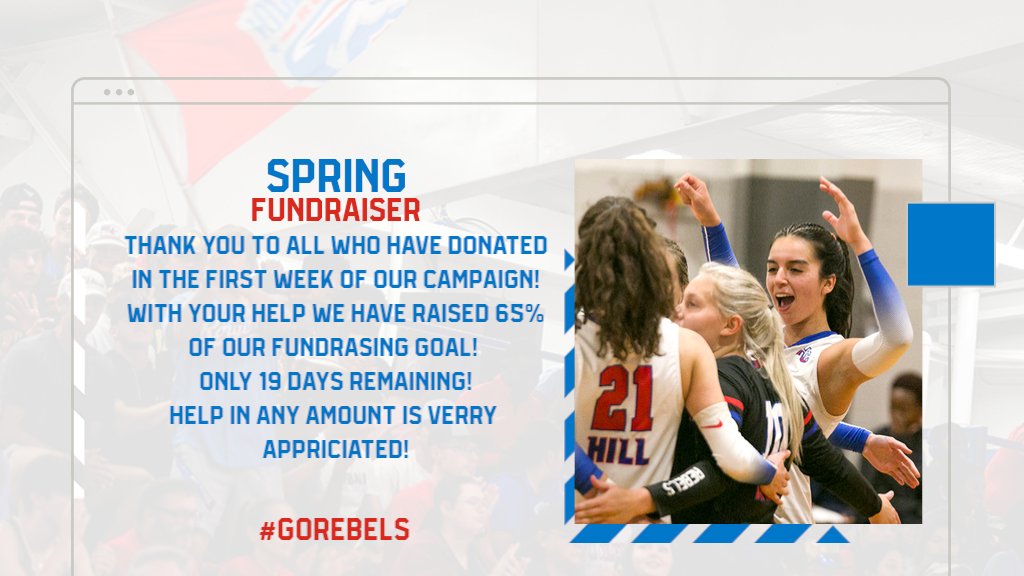 SPRING
FUNDRAISER

THANK YOU TO ALL WHO HAVE DONATED IN THE FIRST WEEK OF OUR CAMPAIGN! WITH YOUR HELP WE HAVE RAISED 65% OF OUR FUNDRASING GOAL! ONLY 19 DAYS REMAINING! HELP IN ANY AMOUNT IS VERRY APPRICIATED!

#GOREBELS

21
HILL

REBELS